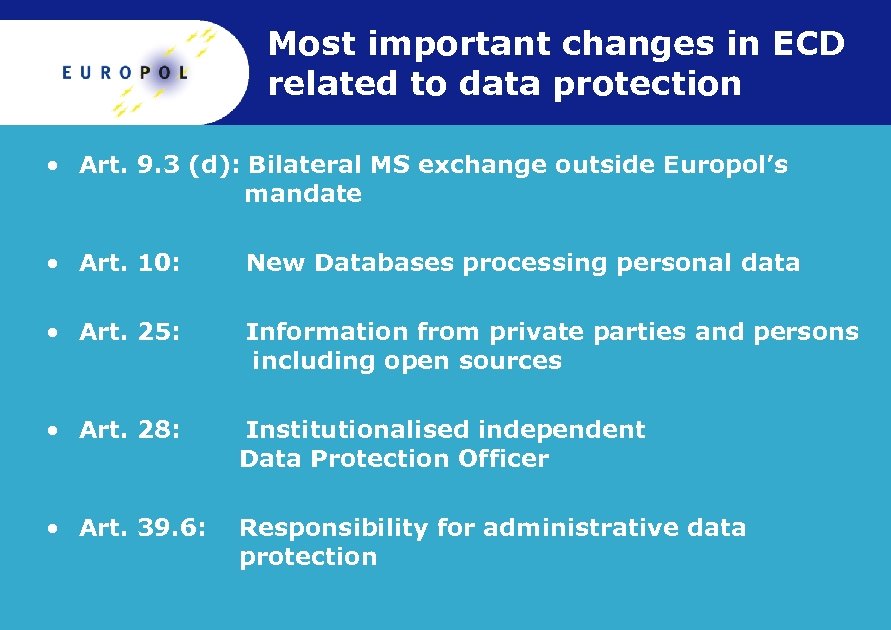 EUROPOL

Most important changes in ECD related to data protection

• Art. 9.3 (d): Bilateral MS exchange outside Europol's mandate

• Art. 10: New Databases processing personal data

• Art. 25: Information from private parties and persons including open sources

• Art. 28: Institutionalised independent Data Protection Officer

• Art. 39.6: Responsibility for administrative data protection